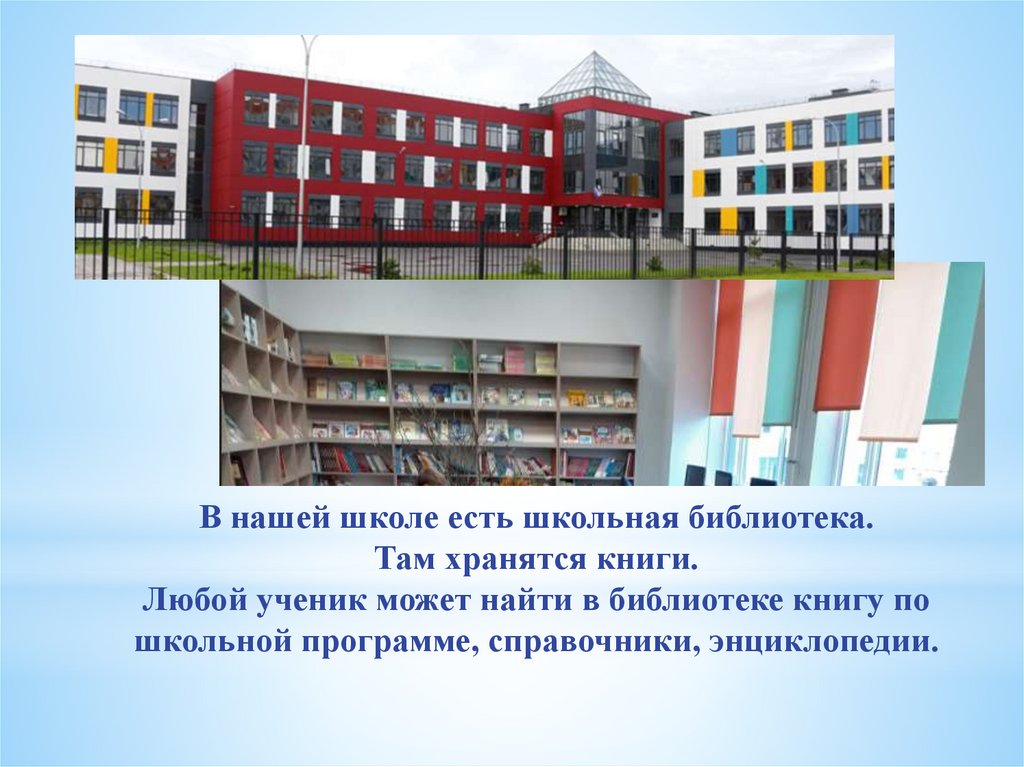 В нашей школе есть школьная библиотека.
Там хранятся книги.
Любой ученик может найти в библиотеке книгу по школьной программе, справочники, энциклопедии.